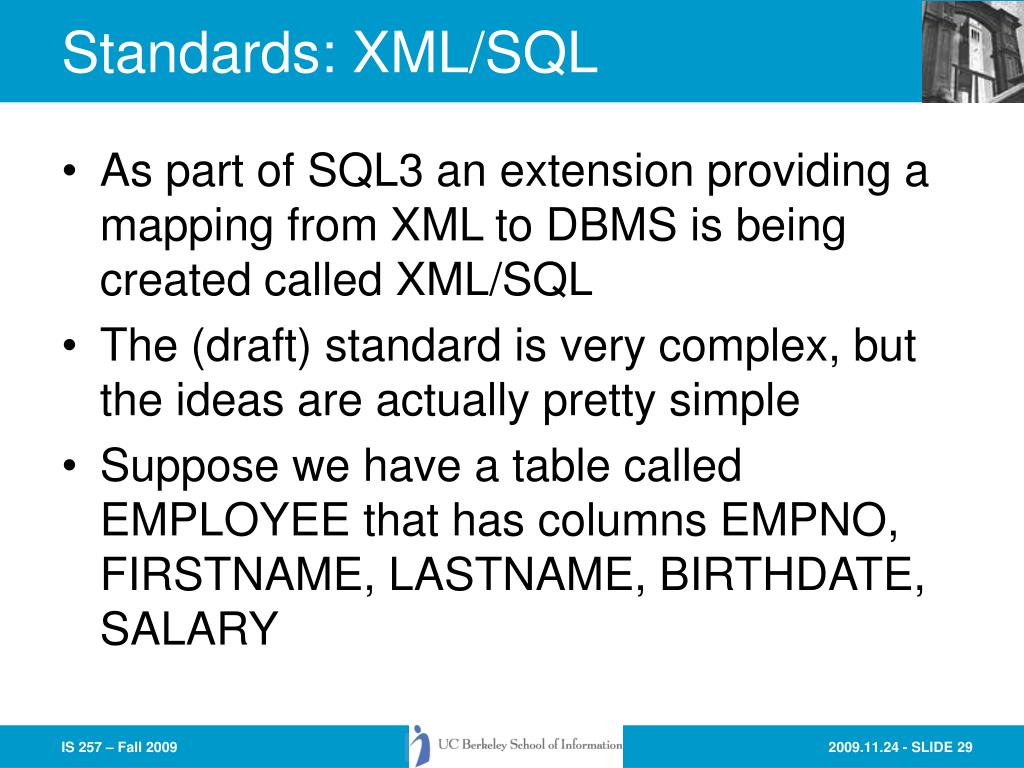 Standards: XML/SQL

• As part of SQL3 an extension providing a mapping from XML to DBMS is being created called XML/SQL
• The (draft) standard is very complex, but the ideas are actually pretty simple
• Suppose we have a table called EMPLOYEE that has columns EMPNO, FIRSTNAME, LASTNAME, BIRTHDATE, SALARY

IS 257 – Fall 2009

UC Berkeley School of Information

2009.11.24 - SLIDE 29